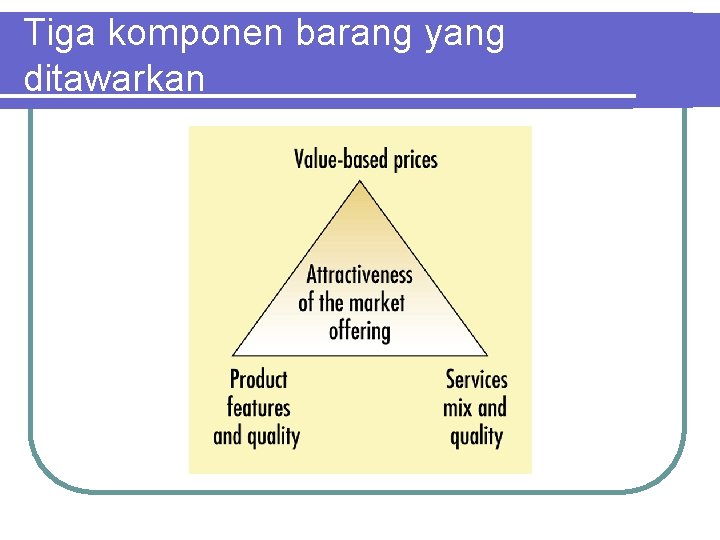 Tiga komponen barang yang ditawarkan

Value-based prices

Attractiveness of the market offering

Product features and quality

Services mix and quality